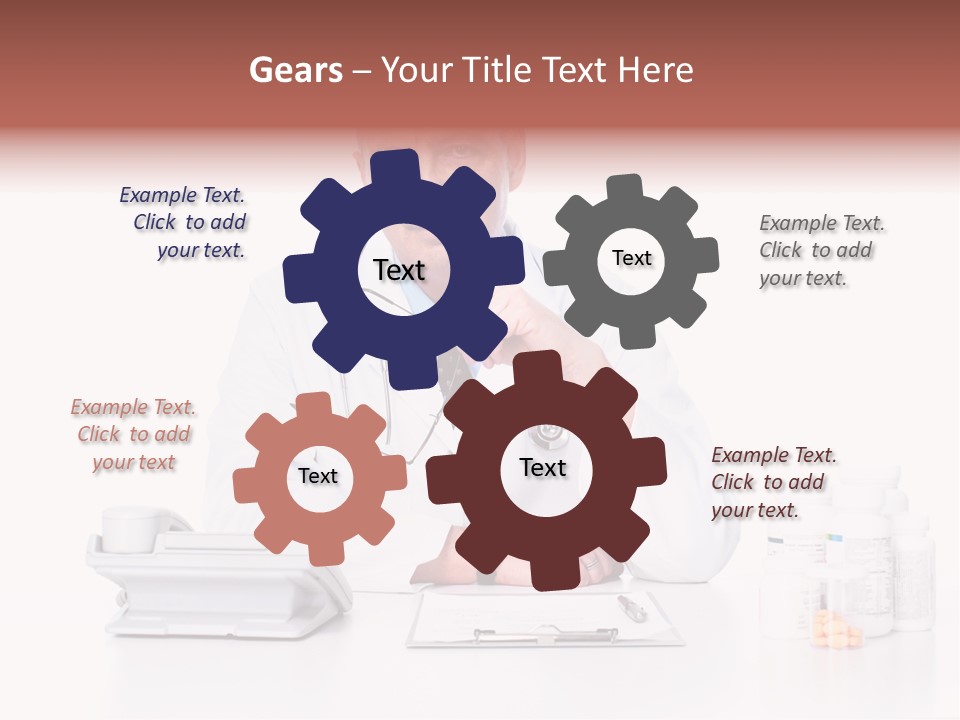 Gears – Your Title Text Here

Example Text. Click to add your text.

Text

Text

Example Text. Click to add your text.

Example Text. Click to add your text

Text

Text

Example Text. Click to add your text.